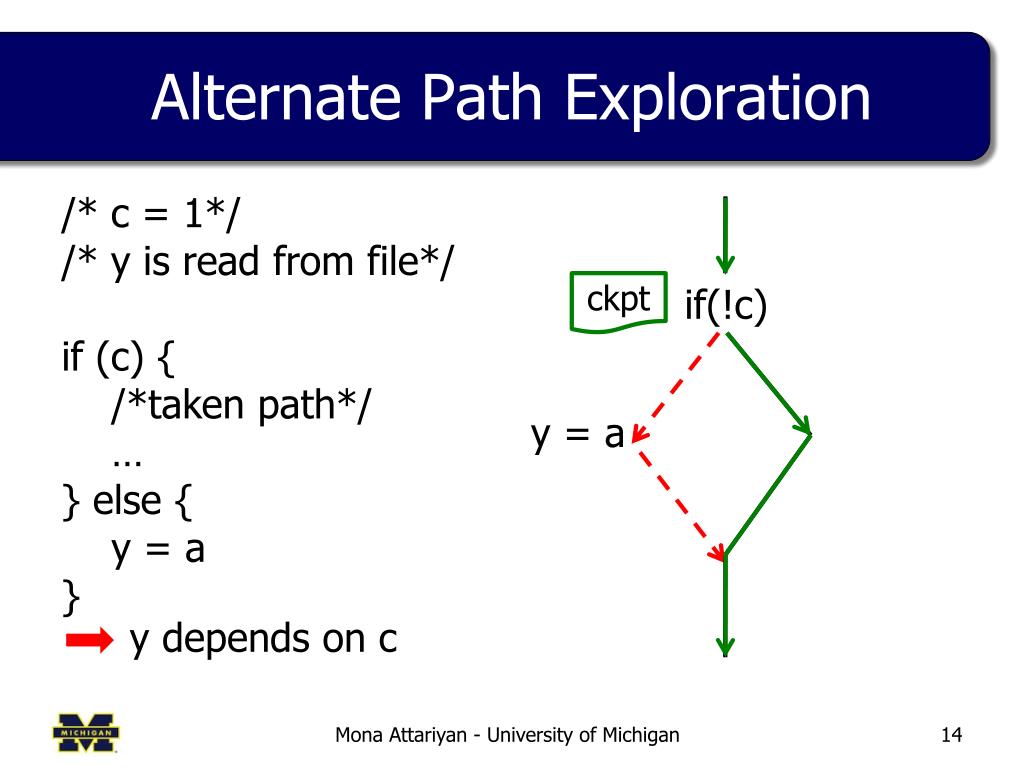 Alternate Path Exploration

/* c = 1*/
/* y is read from file*/

if (c) {
/*taken path*/
…
} else {
y = a
}
y depends on c

ckpt
if(!c)
y = a

MICHIGAN

Mona Attariyan - University of Michigan

14